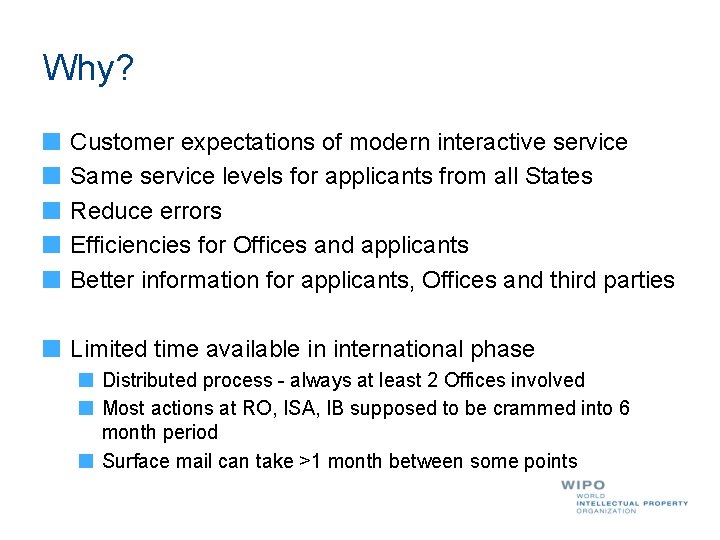 Why?

Customer expectations of modern interactive service

Same service levels for applicants from all States

Reduce errors

Efficiencies for Offices and applicants

Better information for applicants, Offices and third parties

Limited time available in international phase

Distributed process - always at least 2 Offices involved

Most actions at RO, ISA, IB supposed to be crammed into 6 month period

Surface mail can take >1 month between some points

WIPO
WORLD
INTELLECTUAL PROPERTY
ORGANIZATION